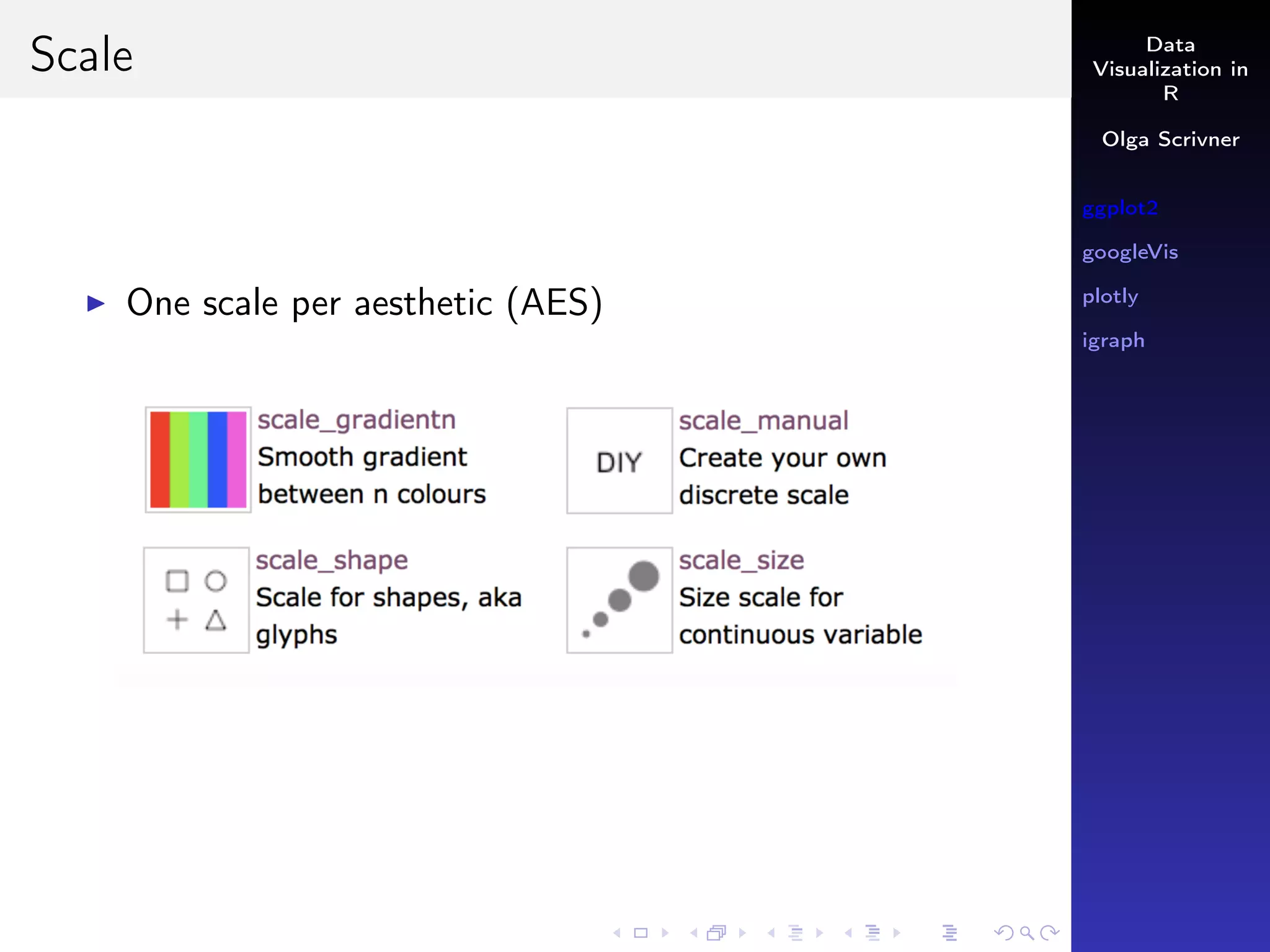 Scale

One scale per aesthetic (AES)

scale_gradientn
Smooth gradient between n colours

DIY

scale_manual
Create your own discrete scale

scale_shape
Scale for shapes, aka glyphs

scale_size
Size scale for continuous variable

Data Visualization in R

Olga Scrivner

ggplot2

googleVis

plotly

igraph